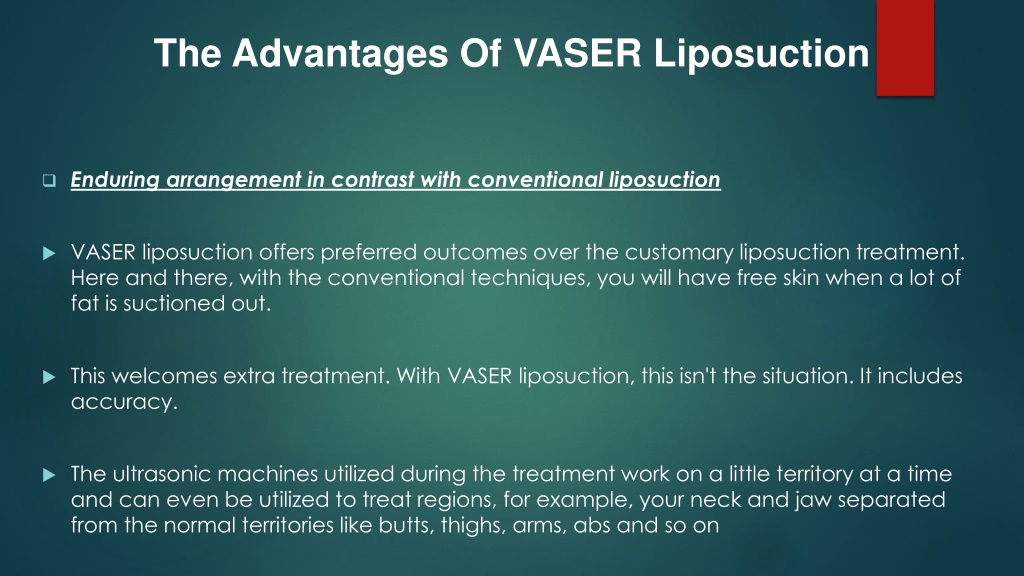 The Advantages Of VASER Liposuction

Enduring arrangement in contrast with conventional liposuction

VASER liposuction offers preferred outcomes over the customary liposuction treatment. Here and there, with the conventional techniques, you will have free skin when a lot of fat is suctioned out.

This welcomes extra treatment. With VASER liposuction, this isn't the situation. It includes accuracy.

The ultrasonic machines utilized during the treatment work on a little territory at a time and can even be utilized to treat regions, for example, your neck and jaw separated from the normal territories like butts, thighs, arms, abs and so on